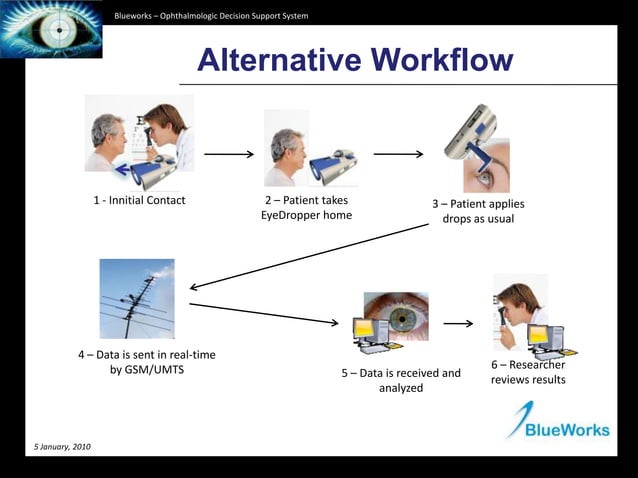 Blueworks – Ophthalmologic Decision Support System

Alternative Workflow

1 - Innitial Contact

2 – Patient takes EyeDropper home

3 – Patient applies drops as usual

4 – Data is sent in real-time by GSM/UMTS

5 – Data is received and analyzed

6 – Researcher reviews results

BlueWorks

5 January, 2010